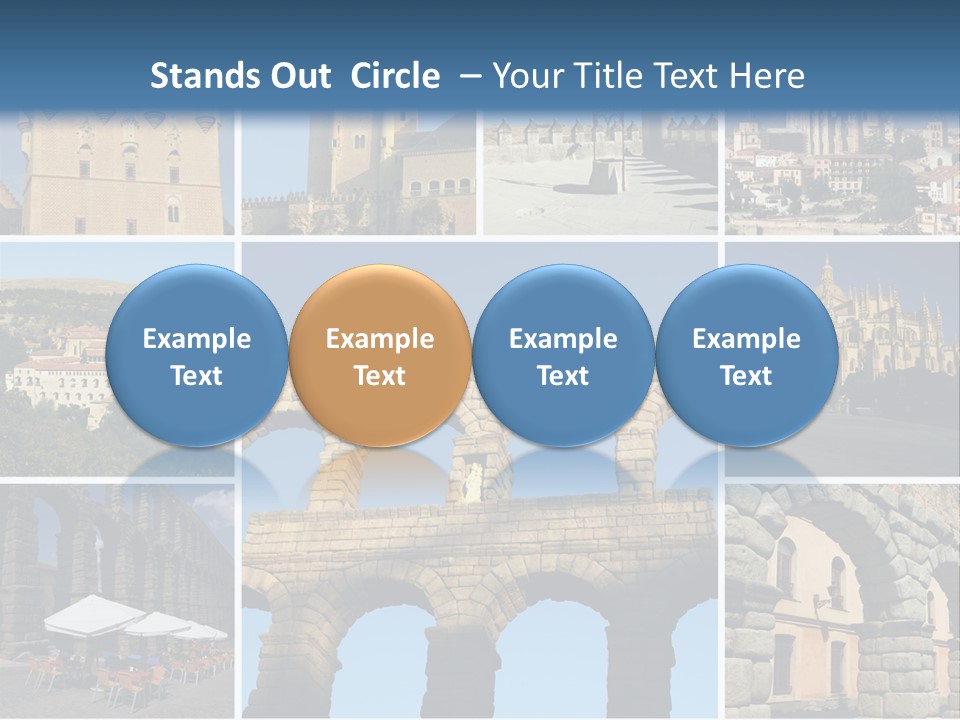 Stands Out Circle – Your Title Text Here

Example Text

Example Text

Example Text

Example Text